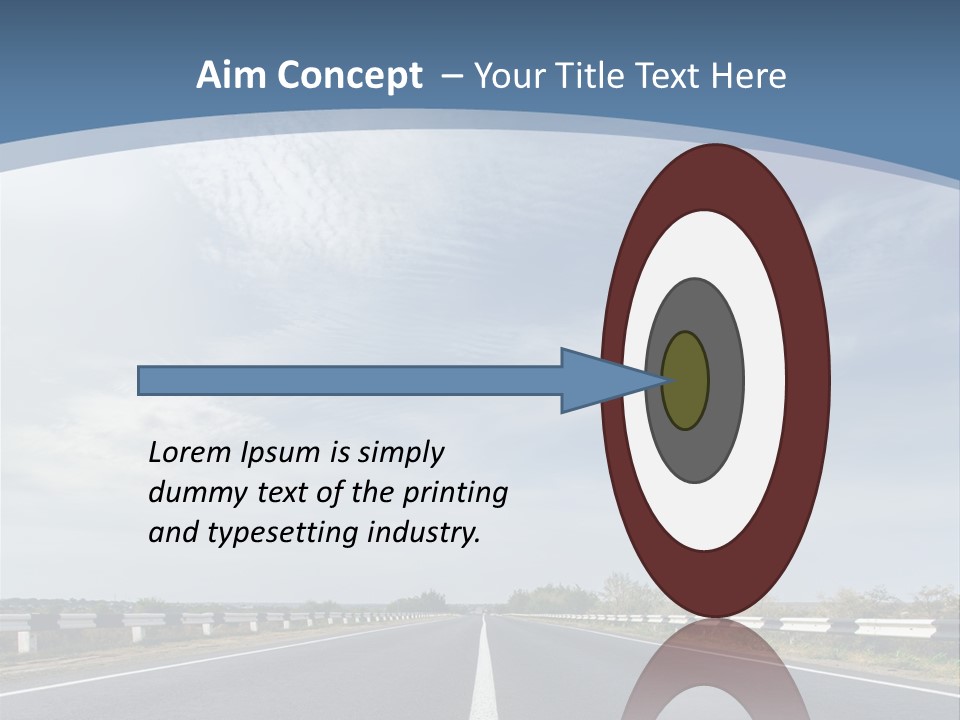 Aim Concept – Your Title Text Here

Lorem Ipsum is simply dummy text of the printing and typesetting industry.